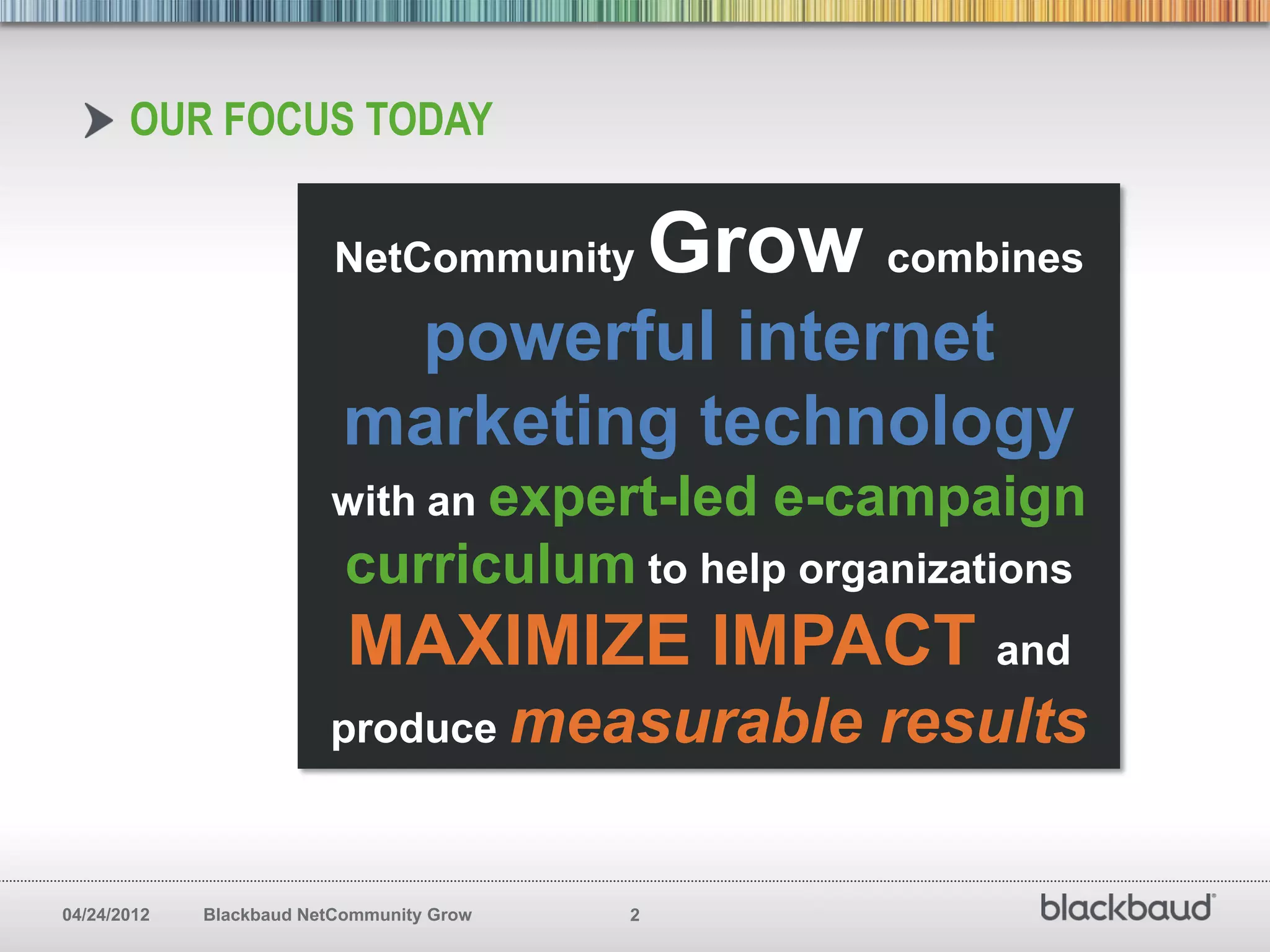 OUR FOCUS TODAY

NetCommunity Grow combines powerful internet marketing technology with an expert-led e-campaign curriculum to help organizations MAXIMIZE IMPACT and produce measurable results

04/24/2012 Blackbaud NetCommunity Grow 2

blackbaud